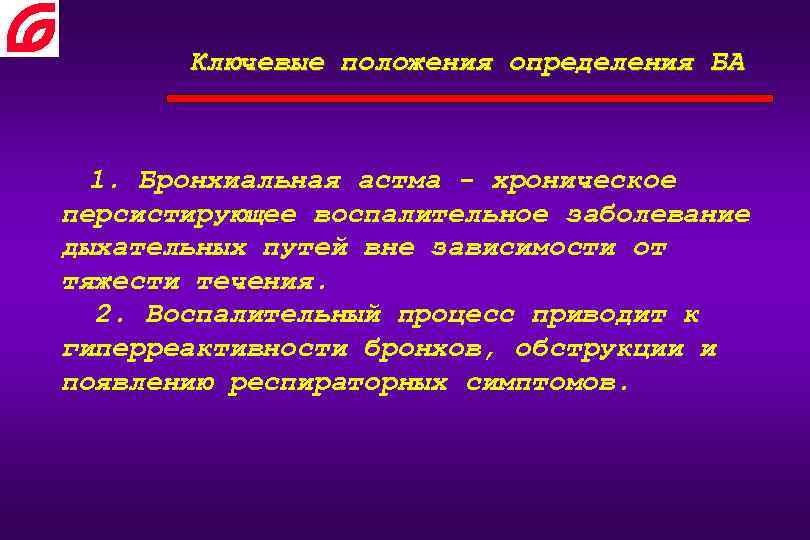 Ключевые положения определения БА

1. Бронхиальная астма - хроническое персистирующее воспалительное заболевание дыхательных путей вне зависимости от тяжести течения.

2. Воспалительный процесс приводит к гиперреактивности бронхов, обструкции и появлению респираторных симптомов.